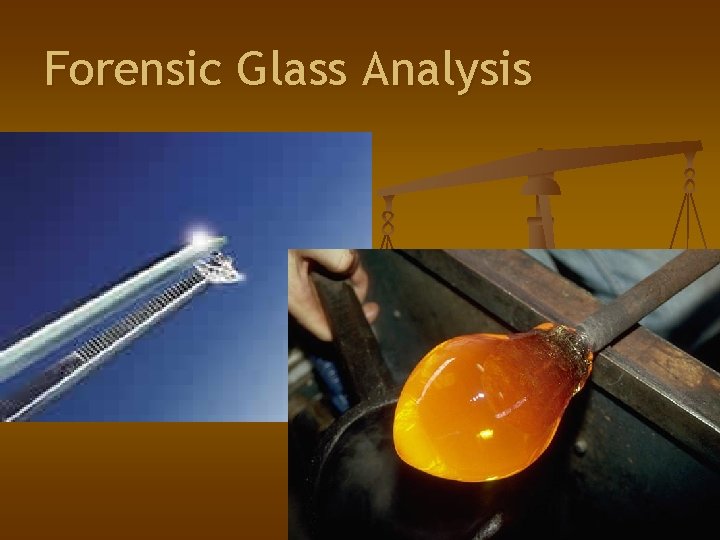 Forensic Glass Analysis